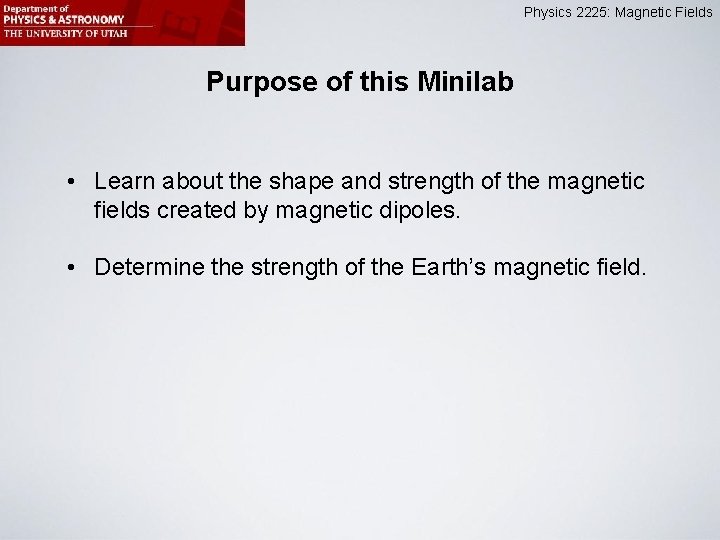 Department of
PHYSICS & ASTRONOMY
THE UNIVERSITY OF UTAH

Physics 2225: Magnetic Fields

Purpose of this Minilab

• Learn about the shape and strength of the magnetic fields created by magnetic dipoles.

• Determine the strength of the Earth's magnetic field.